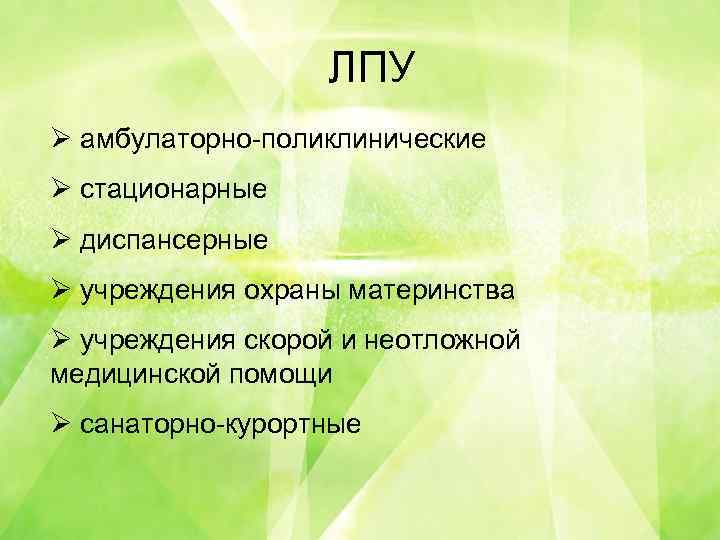 ЛПУ

➢ амбулаторно-поликлинические

➢ стационарные

➢ диспансерные

➢ учреждения охраны материнства

➢ учреждения скорой и неотложной медицинской помощи

➢ санаторно-курортные